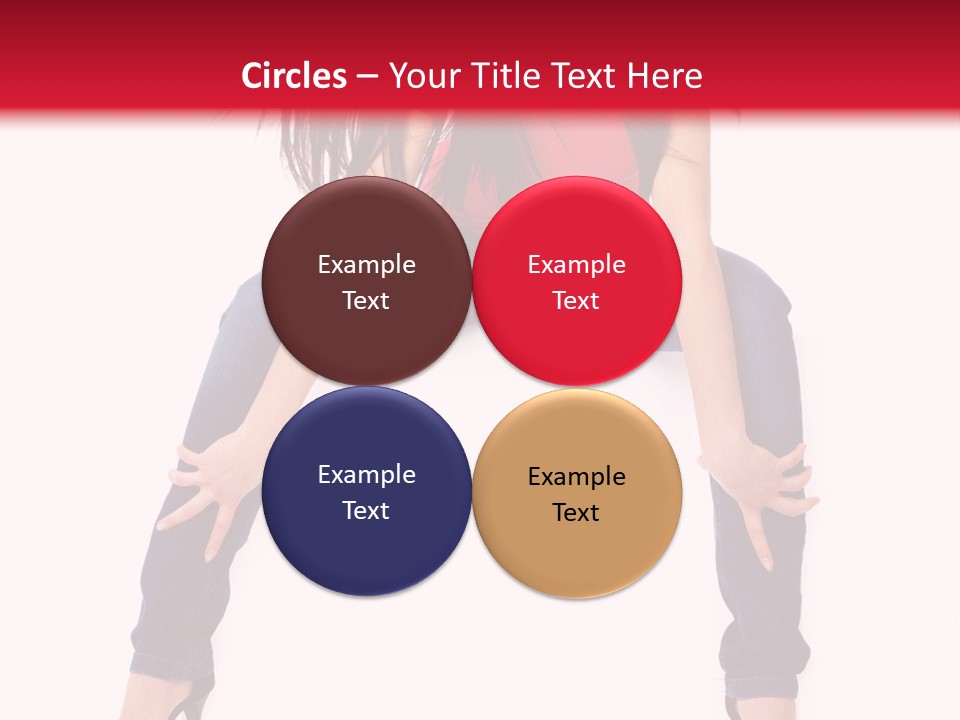 Circles – Your Title Text Here

Example Text

Example Text

Example Text

Example Text